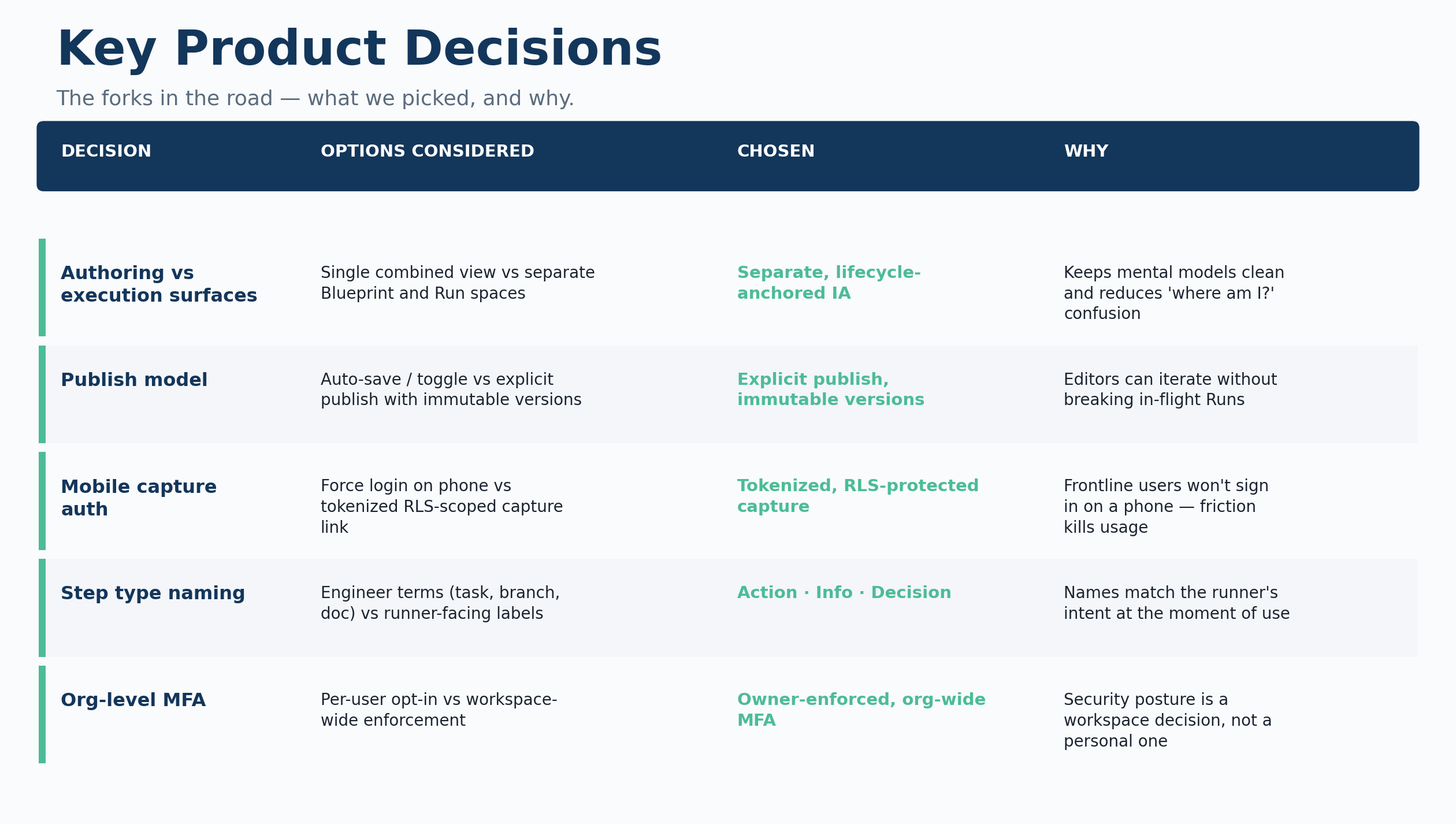 Key Product Decisions

The forks in the road — what we picked, and why.

| DECISION | OPTIONS CONSIDERED | CHOSEN | WHY |
|---|---|---|---|
| Authoring vs execution surfaces | Single combined view vs separate Blueprint and Run spaces | Separate, lifecycle-anchored IA | Keeps mental models clean and reduces 'where am I?' confusion |
| Publish model | Auto-save / toggle vs explicit publish with immutable versions | Explicit publish, immutable versions | Editors can iterate without breaking in-flight Runs |
| Mobile capture auth | Force login on phone vs tokenized RLS-scoped capture link | Tokenized, RLS-protected capture | Frontline users won't sign in on a phone — friction kills usage |
| Step type naming | Engineer terms (task, branch, doc) vs runner-facing labels | Action · Info · Decision | Names match the runner's intent at the moment of use |
| Org-level MFA | Per-user opt-in vs workspace-wide enforcement | Owner-enforced, org-wide MFA | Security posture is a workspace decision, not a personal one |